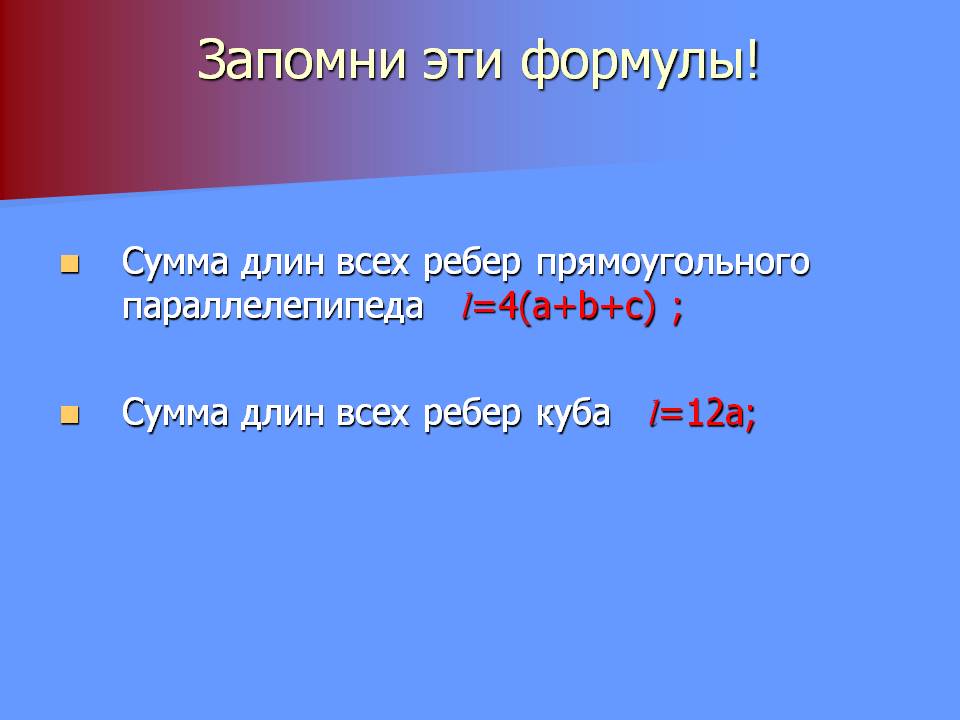 Запомни эти формулы!

Сумма длин всех ребер прямоугольного параллелепипеда $l=4(a+b+c)$ ;

Сумма длин всех ребер куба $l=12a$;